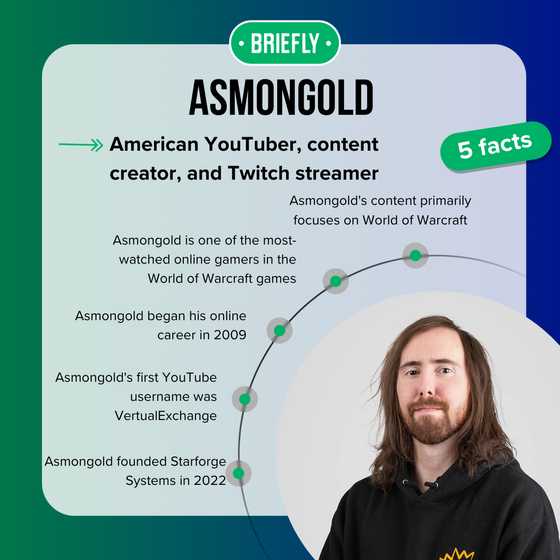 • BRIEFLY •

ASMONGOLD

American YouTuber, content creator, and Twitch streamer

5 facts

Asmongold's content primarily focuses on World of Warcraft

Asmongold is one of the most-watched online gamers in the World of Warcraft games

Asmongold began his online career in 2009

Asmongold's first YouTube username was VertualExchange

Asmongold founded Starforge Systems in 2022